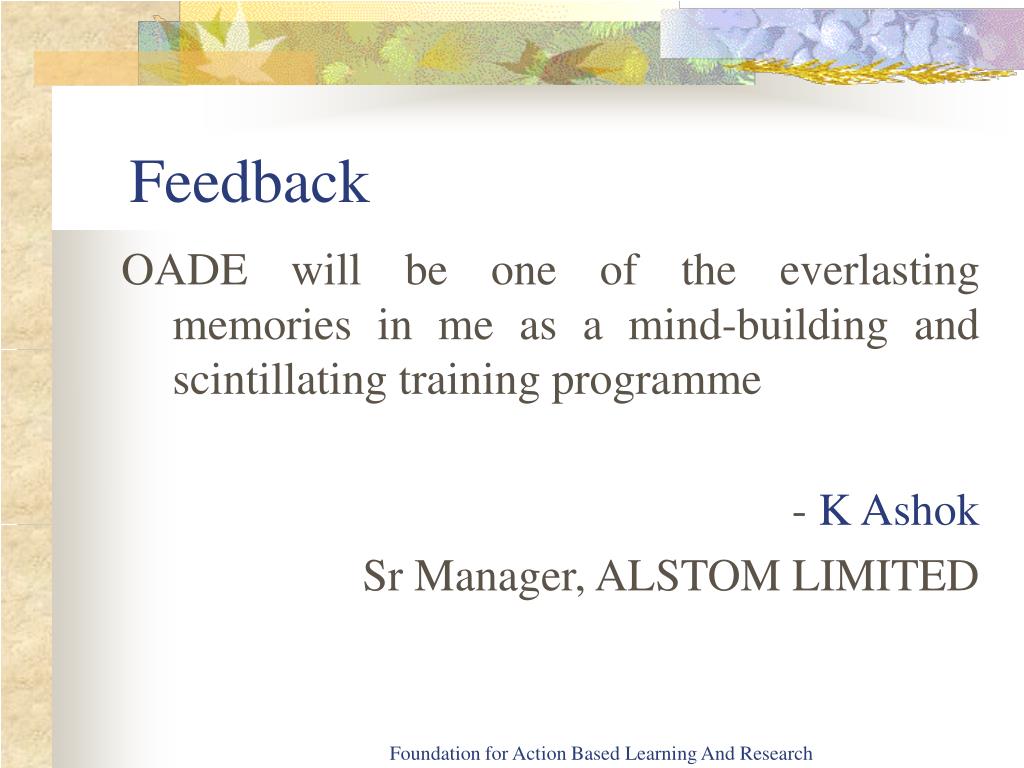 Feedback

OADE will be one of the everlasting memories in me as a mind-building and scintillating training programme

- K Ashok

Sr Manager, ALSTOM LIMITED

Foundation for Action Based Learning And Research